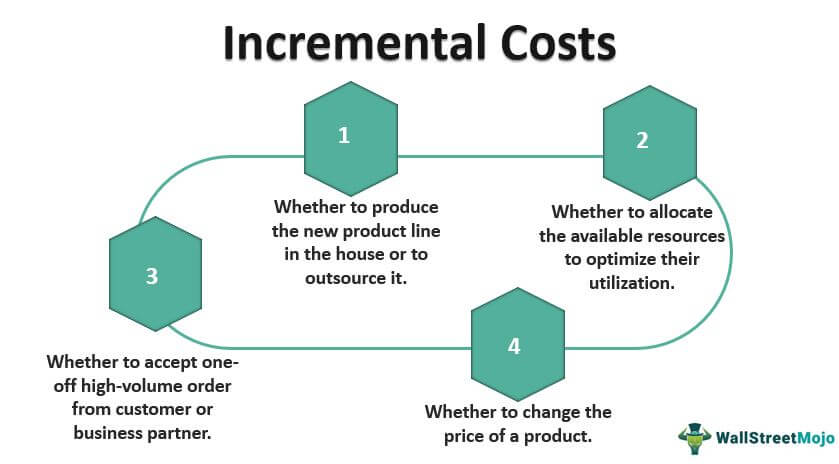 Incremental Costs

1

Whether to produce the new product line in the house or to outsource it.

2

Whether to allocate the available resources to optimize their utilization.

3

Whether to accept one-off high-volume order from customer or business partner.

4

Whether to change the price of a product.

WallStreetMojo